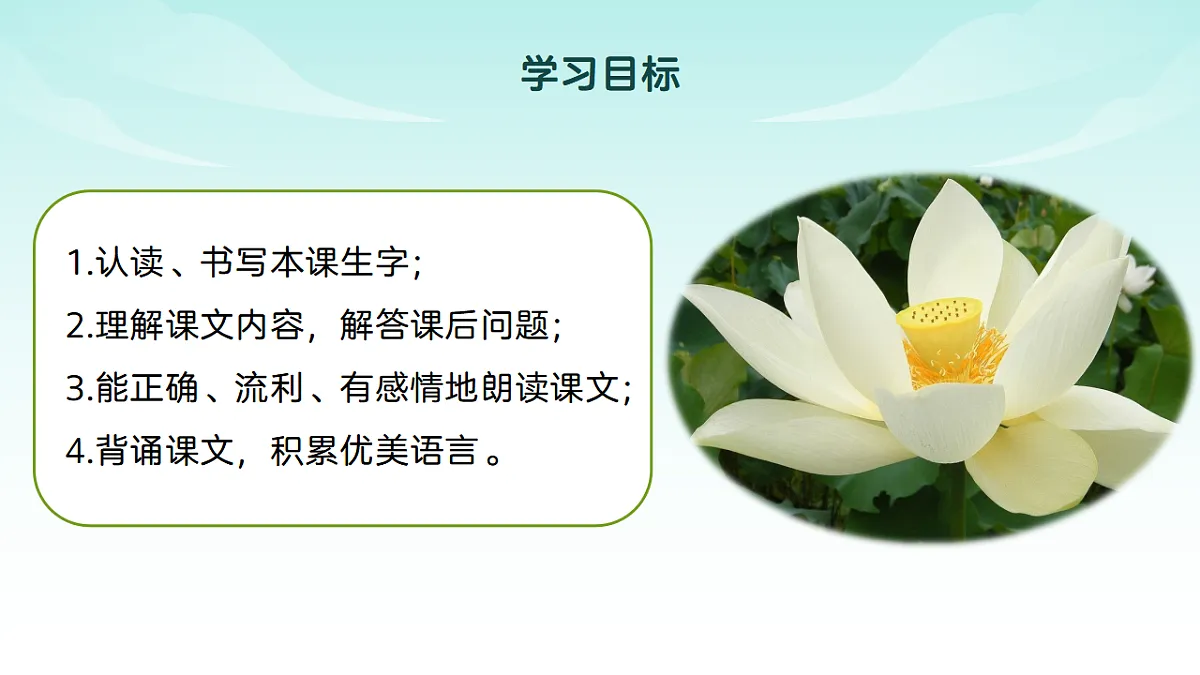 学习目标

1.认读、书写本课生字;
2.理解课文内容，解答课后问题;
3.能正确、流利、有感情地朗读课文;
4.背诵课文，积累优美语言。